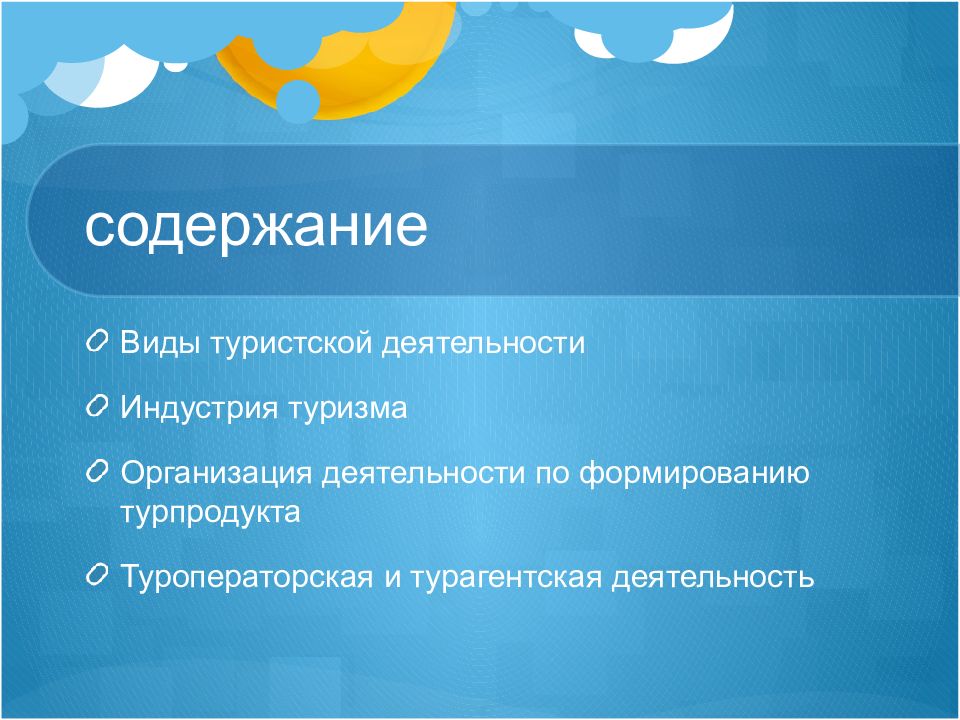 содержание

Виды туристской деятельности

Индустрия туризма

Организация деятельности по формированию турпродукта

Туроператорская и турагентская деятельность